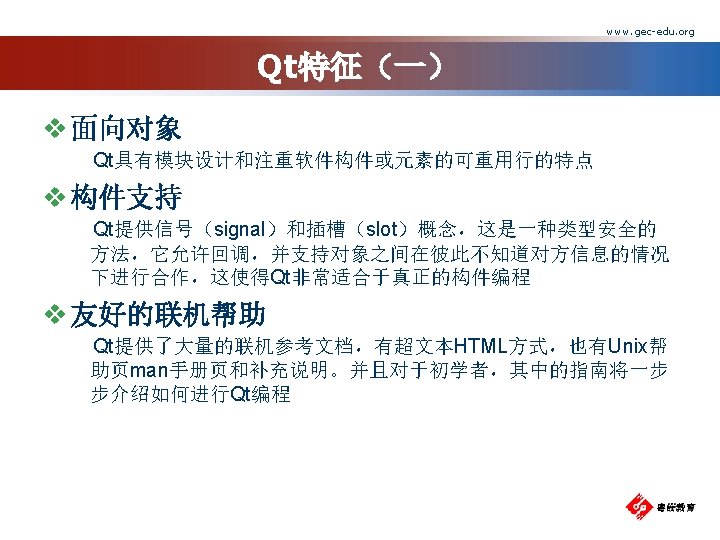 www.gec-edu.org

Qt特征（一）

❖面向对象

Qt具有模块设计和注重软件构件或元素的可重用行的特点

❖构件支持

Qt提供信号（signal）和插槽（slot）概念，这是一种类型安全的方法，它允许回调，并支持对象之间在彼此不知道对方信息的情况下进行合作，这使得Qt非常适合于真正的构件编程

❖友好的联机帮助

Qt提供了大量的联机参考文档，有超文本HTML方式，也有Unix帮助页man手册页和补充说明。并且对于初学者，其中的指南将一步步介绍如何进行Qt编程

粤嵌教育